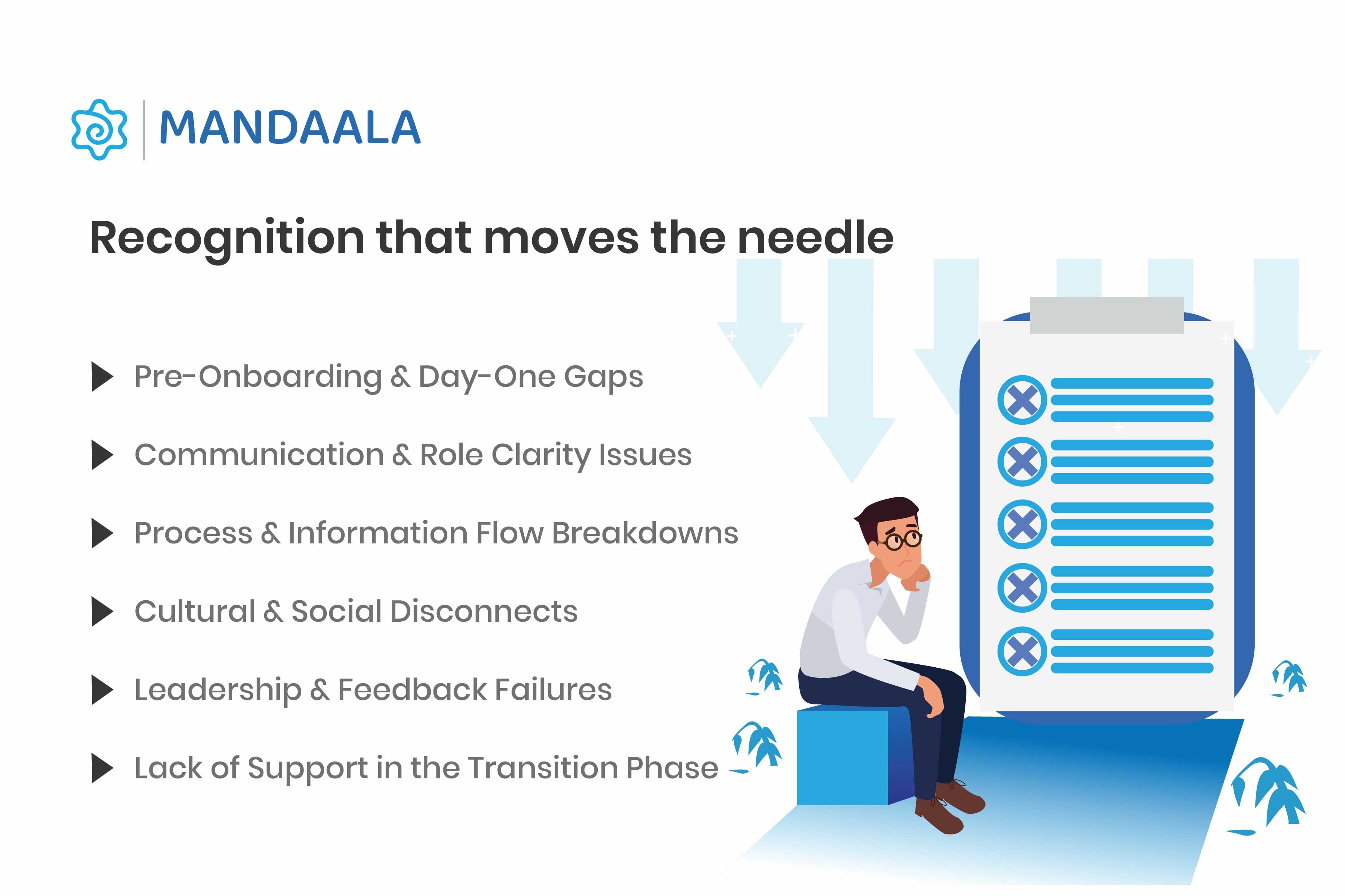 MANDAALA

Recognition that moves the needle

Pre-Onboarding & Day-One Gaps

Communication & Role Clarity Issues

Process & Information Flow Breakdowns

Cultural & Social Disconnects

Leadership & Feedback Failures

Lack of Support in the Transition Phase